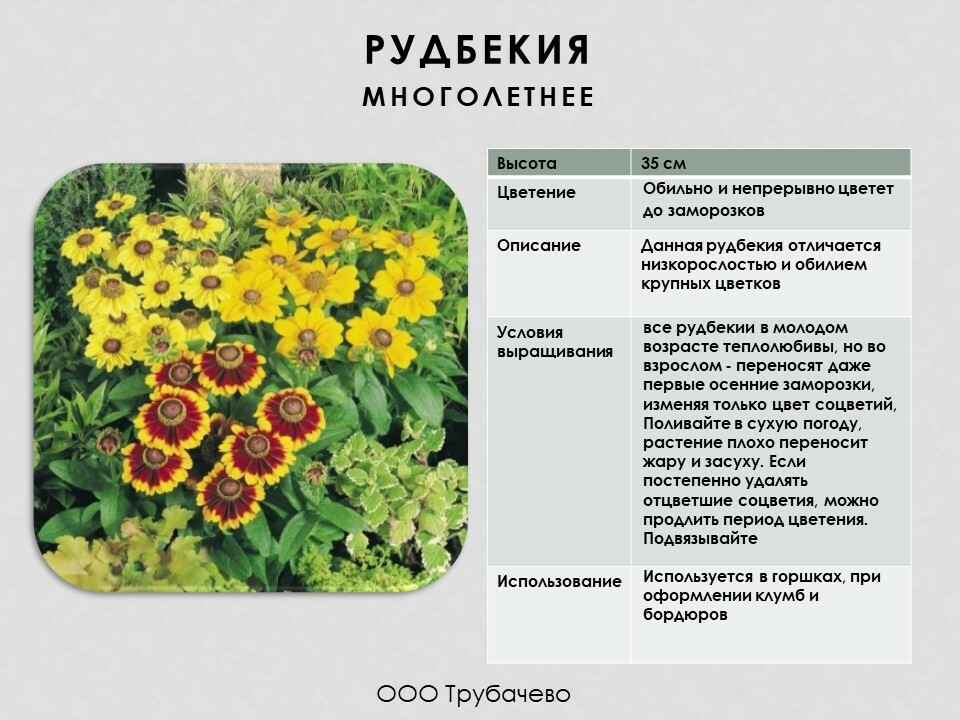 РУДБЕКИЯ
МНОГОЛЕТНЕЕ

| Высота | 35 см |
|---|---|
| Цветение | Обильно и непрерывно цветет до заморозков |
| Описание | Данная рудбекия отличается низкорослостью и обилием крупных цветков |
| Условия выращивания | все рудбекии в молодом возрасте теплолюбивы, но во взрослом - переносят даже первые осенние заморозки, изменяя только цвет соцветий, Поливайте в сухую погоду, растение плохо переносит жару и засуху. Если постепенно удалять отцветшие соцветия, можно продлить период цветения. Подвязывайте |
| Использование | Используется в горшках, при оформлении клумб и бордюров |

ООО Трубачево